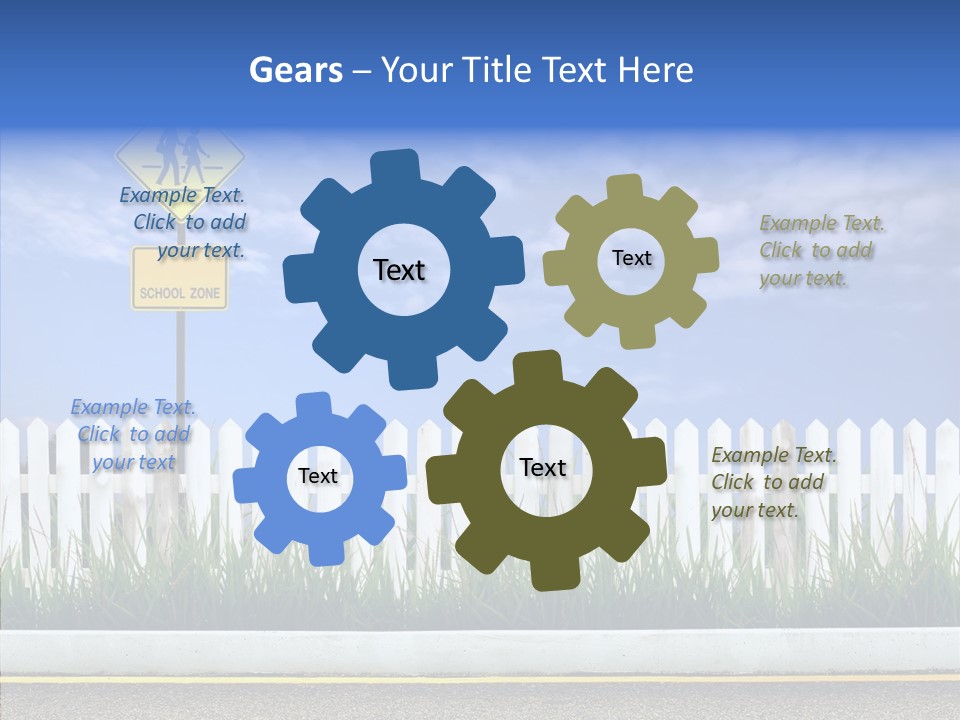 Gears – Your Title Text Here

Example Text. Click to add your text.

SCHOOL ZONE

Text

Text

Example Text. Click to add your text.

Example Text. Click to add your text

Text

Text

Example Text. Click to add your text.